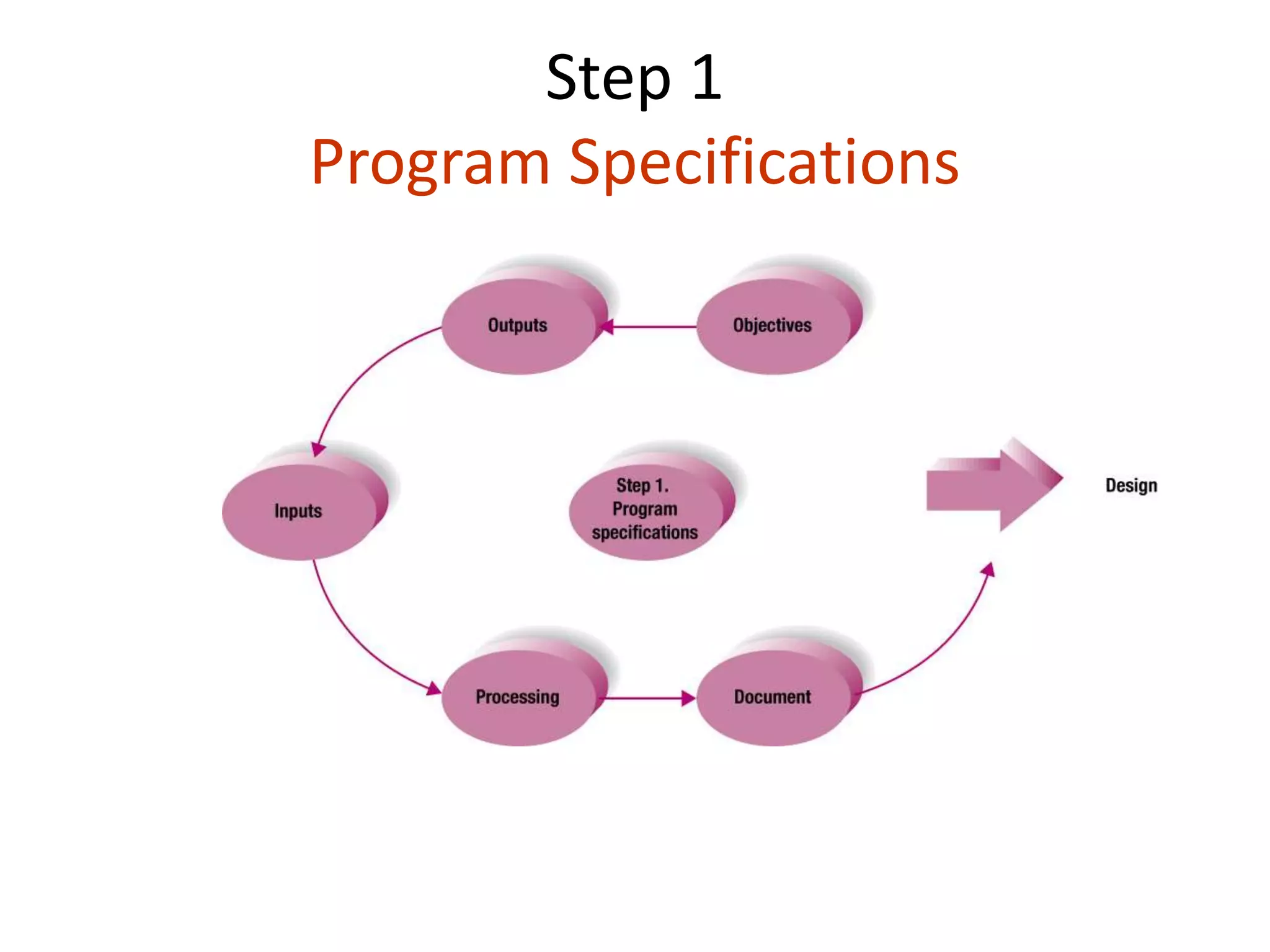 Step 1
Program Specifications

Outputs

Objectives

Inputs

Step 1. Program specifications

Design

Processing

Document